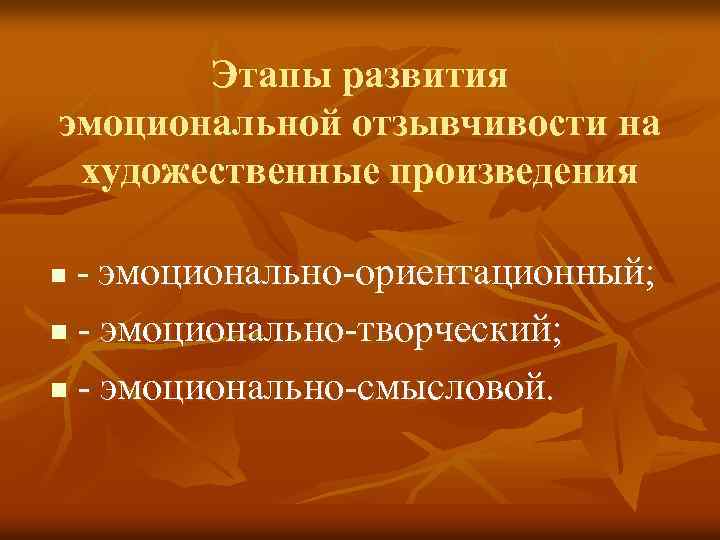 Этапы развития эмоциональной отзывчивости на художественные произведения

- эмоционально-ориентационный;
- эмоционально-творческий;
- эмоционально-смысловой.